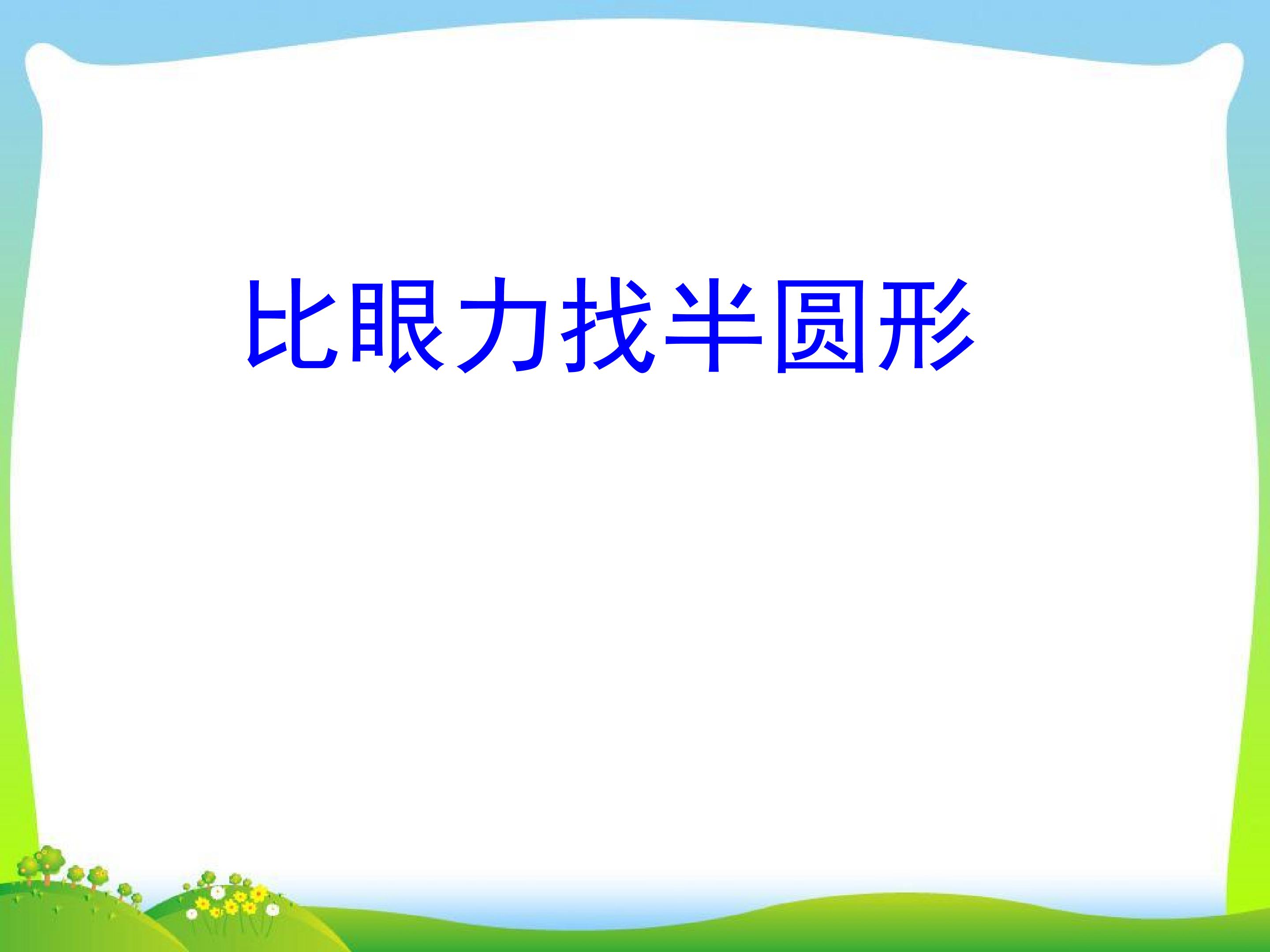 比眼力找半圆形